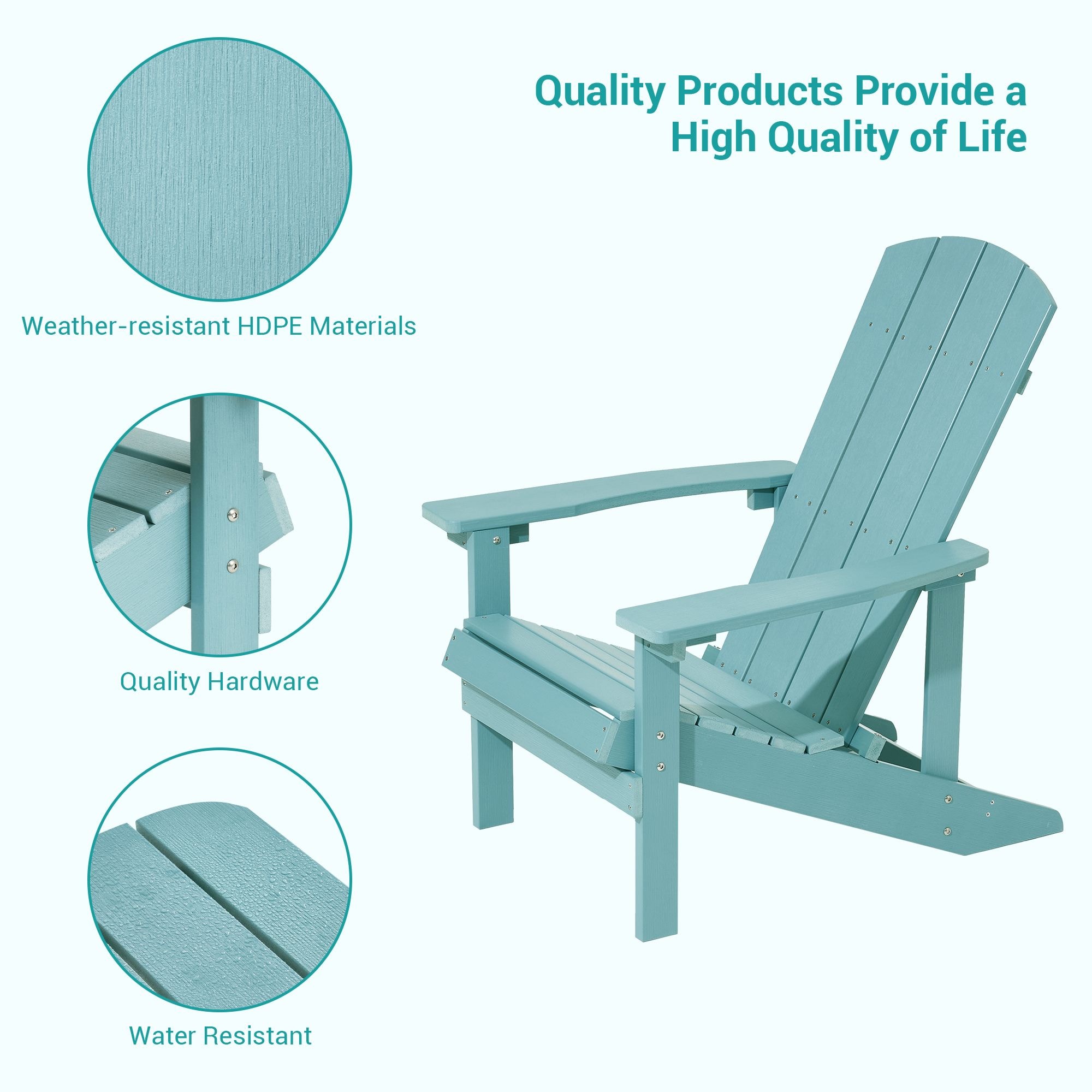 Quality Products Provide a High Quality of Life

Weather-resistant HDPE Materials

Quality Hardware

Water Resistant